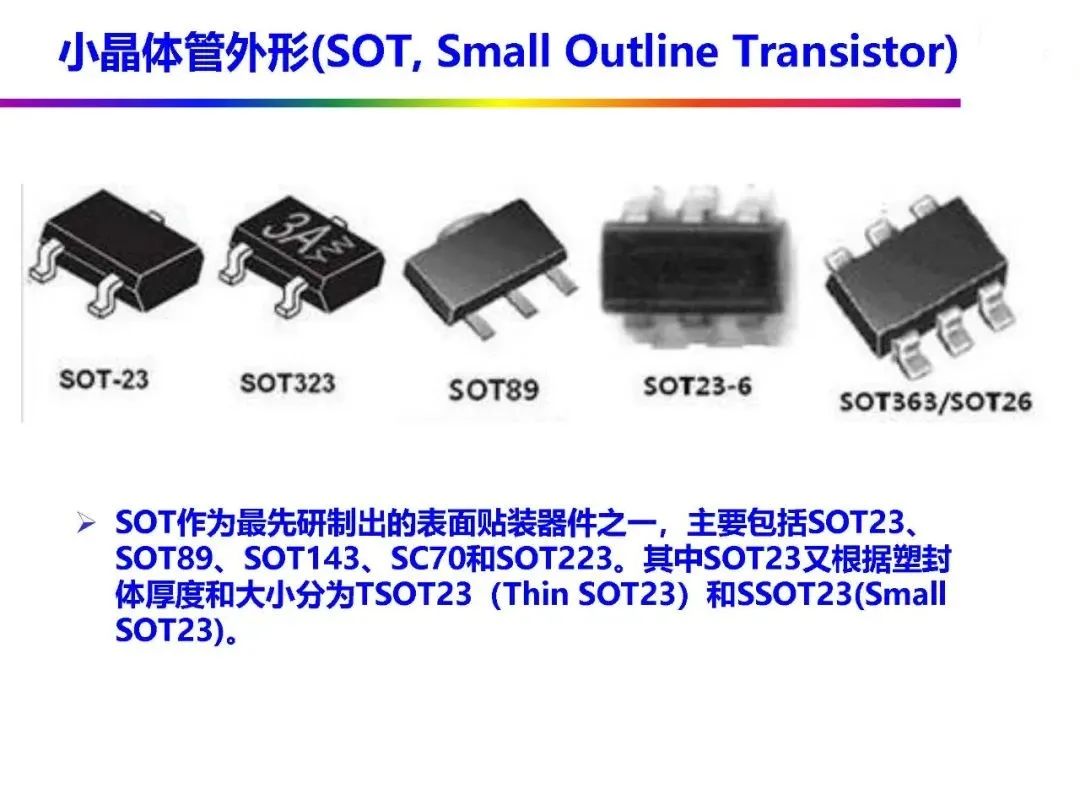 小晶体管外形(SOT, Small Outline Transistor)

3A YW

SOT-23

SOT323

SOT89

SOT23-6

SOT363/SOT26

➢ SOT作为最先研制出的表面贴装器件之一，主要包括SOT23、SOT89、SOT143、SC70和SOT223。其中SOT23又根据塑封体厚度和大小分为TSOT23（Thin SOT23）和SSOT23(Small SOT23)。